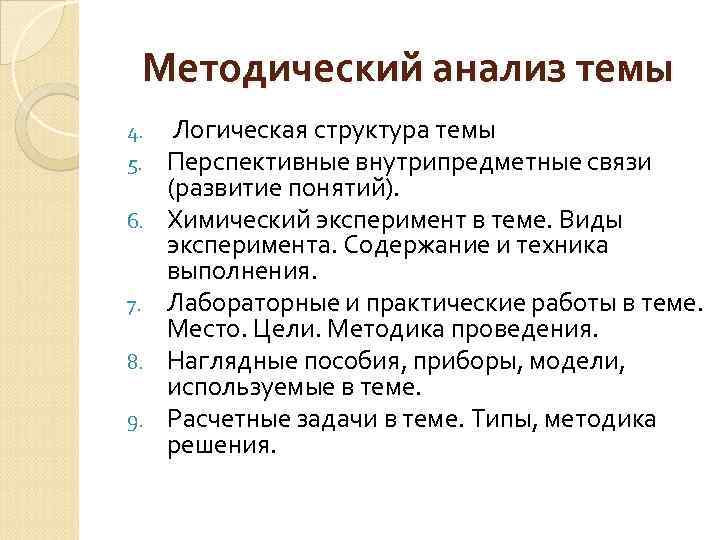 Методический анализ темы

4. Логическая структура темы
5. Перспективные внутрипредметные связи (развитие понятий).
6. Химический эксперимент в теме. Виды эксперимента. Содержание и техника выполнения.
7. Лабораторные и практические работы в теме. Место. Цели. Методика проведения.
8. Наглядные пособия, приборы, модели, используемые в теме.
9. Расчетные задачи в теме. Типы, методика решения.